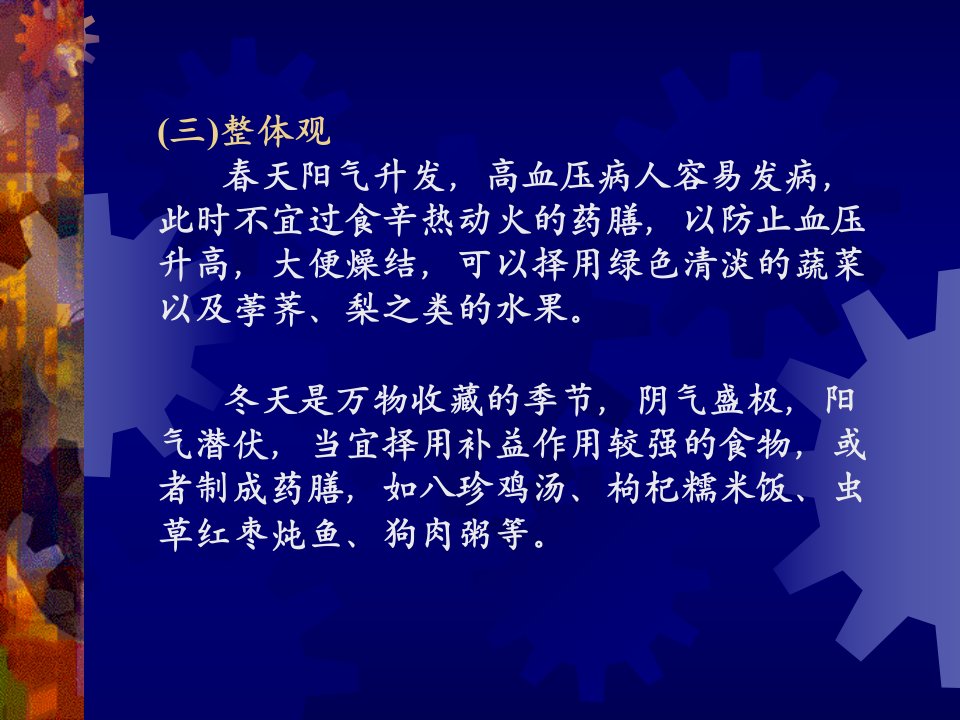 (三)整体观

春天阳气升发，高血压病人容易发病，此时不宜过食辛热动火的药膳，以防止血压升高，大便燥结，可以择用绿色清淡的蔬菜以及荸荠、梨之类的水果。

冬天是万物收藏的季节，阴气盛极，阳气潜伏，当宜择用补益作用较强的食物，或者制成药膳，如八珍鸡汤、枸杞糯米饭、虫草红枣炖鱼、狗肉粥等。